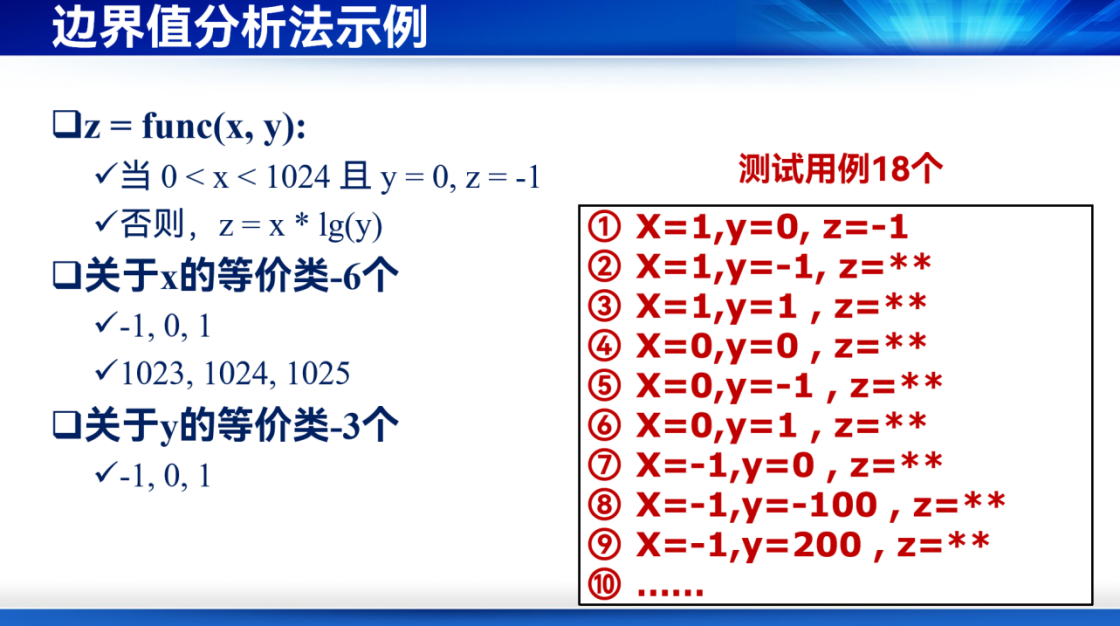 边界值分析法示例

❑z = func(x, y):
✓当 0 < x < 1024 且 y = 0, z = -1
✓否则，z = x * lg(y)
❑关于x的等价类-6个
✓-1, 0, 1
✓1023, 1024, 1025
❑关于y的等价类-3个
✓-1, 0, 1

测试用例18个

① X=1,y=0, z=-1
② X=1,y=-1, z=**
③ X=1,y=1 , z=**
④ X=0,y=0 , z=**
⑤ X=0,y=-1 , z=**
⑥ X=0,y=1 , z=**
⑦ X=-1,y=0 , z=**
⑧ X=-1,y=-100 , z=**
⑨ X=-1,y=200 , z=**
⑩ ......